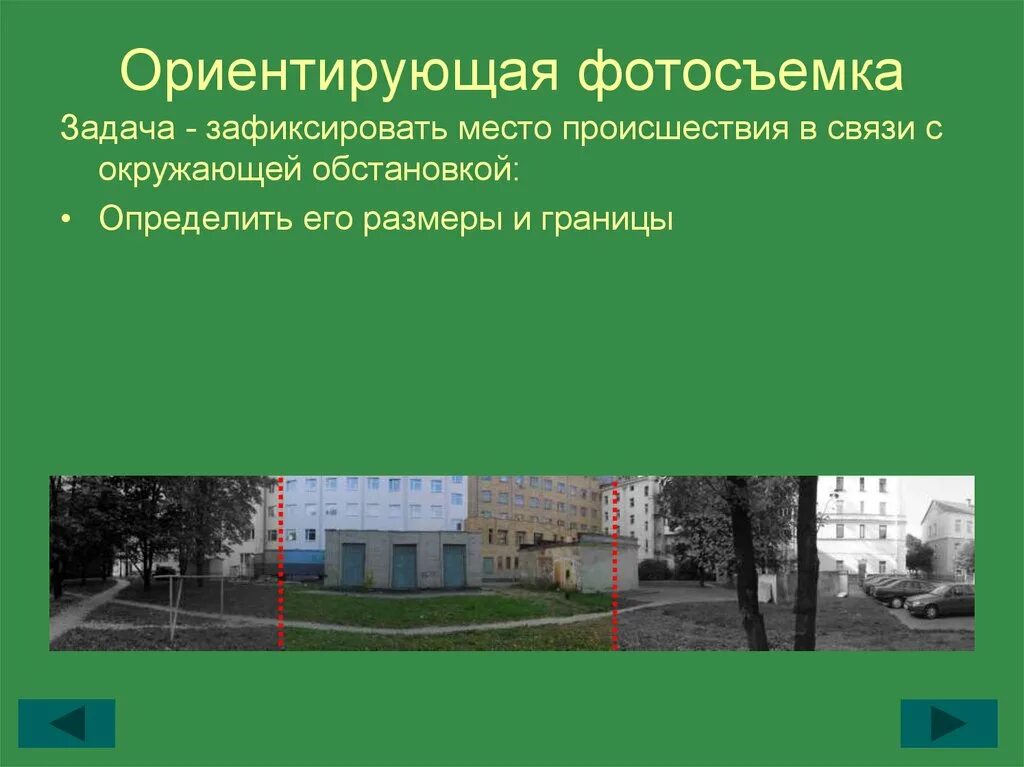 Ориентирующая фотосъемка

Задача - зафиксировать место происшествия в связи с окружающей обстановкой:

• Определить его размеры и границы